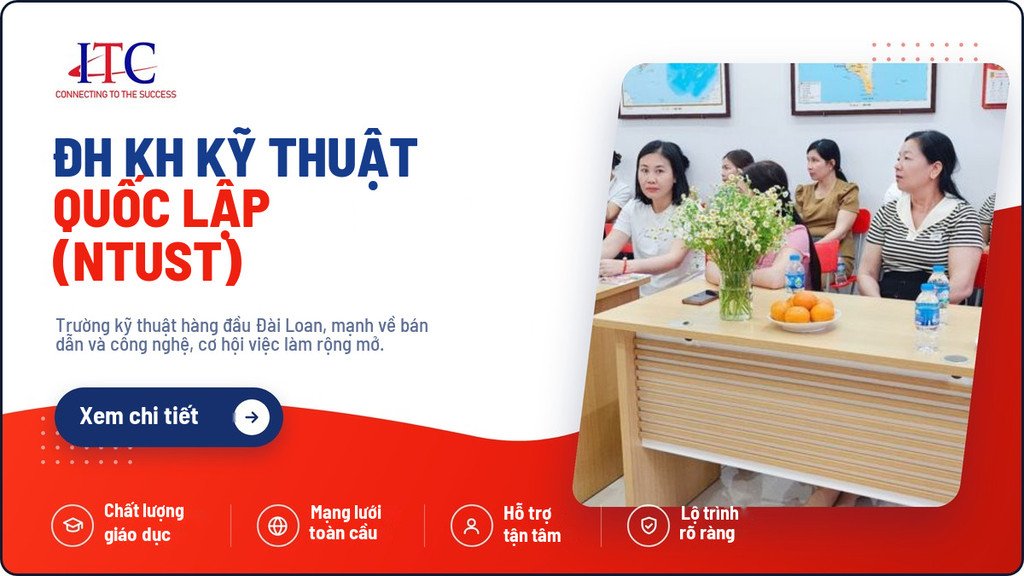 ITC
CONNECTING TO THE SUCCESS

ĐH KH KỸ THUẬT QUỐC LẬP (NTUST)

Trường kỹ thuật hàng đầu Đài Loan, mạnh về bán dẫn và công nghệ, cơ hội việc làm rộng mở.

Xem chi tiết

Chất lượng giáo dục

Mạng lưới toàn cầu

Hỗ trợ tận tâm

Lộ trình rõ ràng